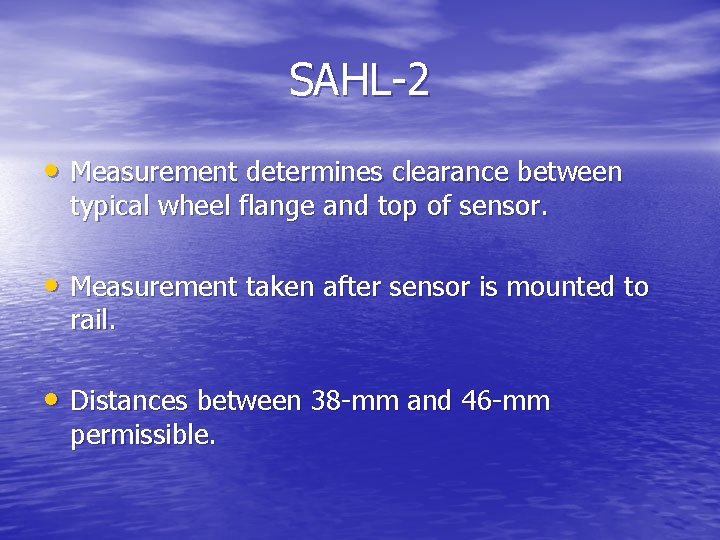 SAHL-2

• Measurement determines clearance between typical wheel flange and top of sensor.

• Measurement taken after sensor is mounted to rail.

• Distances between 38-mm and 46-mm permissible.